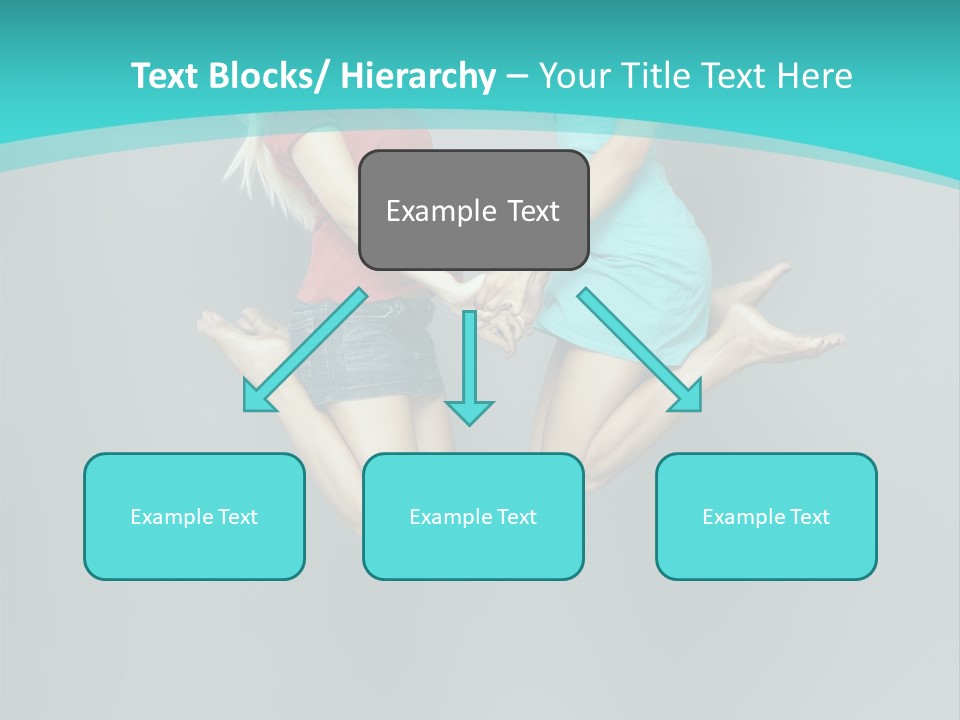 Text Blocks/ Hierarchy – Your Title Text Here

Example Text

Example Text

Example Text

Example Text